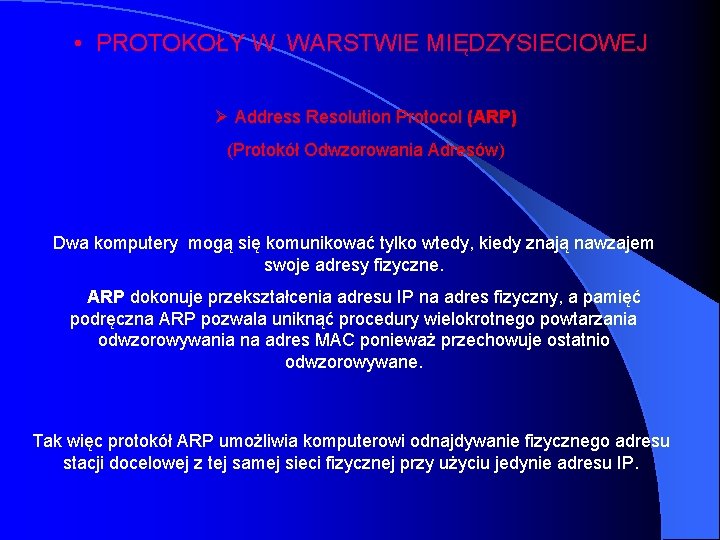 • PROTOKOŁY W WARSTWIE MIĘDZYSIECIOWEJ

➢ Address Resolution Protocol (ARP)

(Protokół Odwzorowania Adresów)

Dwa komputery mogą się komunikować tylko wtedy, kiedy znają nawzajem swoje adresy fizyczne.

ARP dokonuje przekształcenia adresu IP na adres fizyczny, a pamięć podręczna ARP pozwala uniknąć procedury wielokrotnego powtarzania odwzorowywania na adres MAC ponieważ przechowuje ostatnio odwzorowywane.

Tak więc protokół ARP umożliwia komputerowi odnajdywanie fizycznego adresu stacji docelowej z tej samej sieci fizycznej przy użyciu jedynie adresu IP.